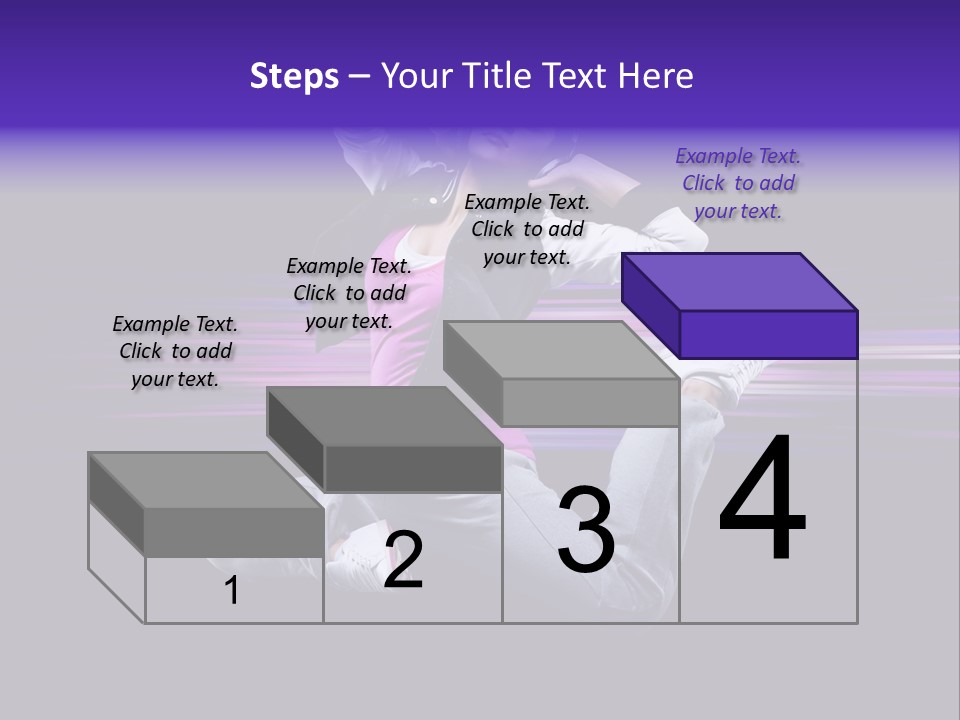 Steps – Your Title Text Here

Example Text. Click to add your text.

Example Text. Click to add your text.

Example Text. Click to add your text.

Example Text. Click to add your text.

1

2

3

4